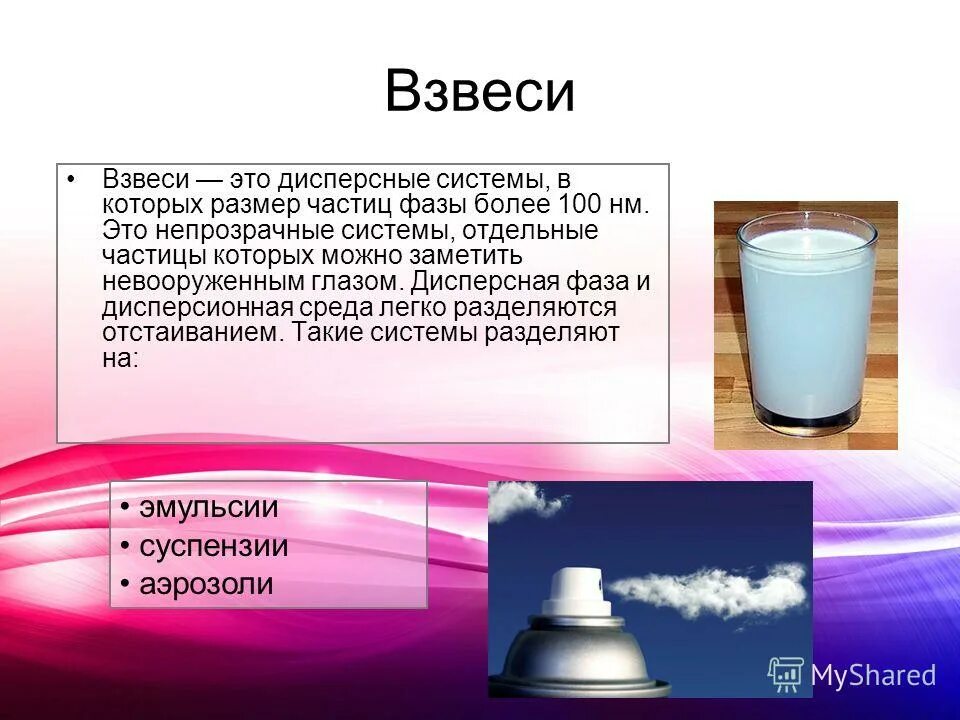 Взвеси

• Взвеси — это дисперсные системы, в которых размер частиц фазы более 100 нм. Это непрозрачные системы, отдельные частицы которых можно заметить невооруженным глазом. Дисперсная фаза и дисперсионная среда легко разделяются отстаиванием. Такие системы разделяют на:

• эмульсии
• суспензии
• аэрозоли

MyShared